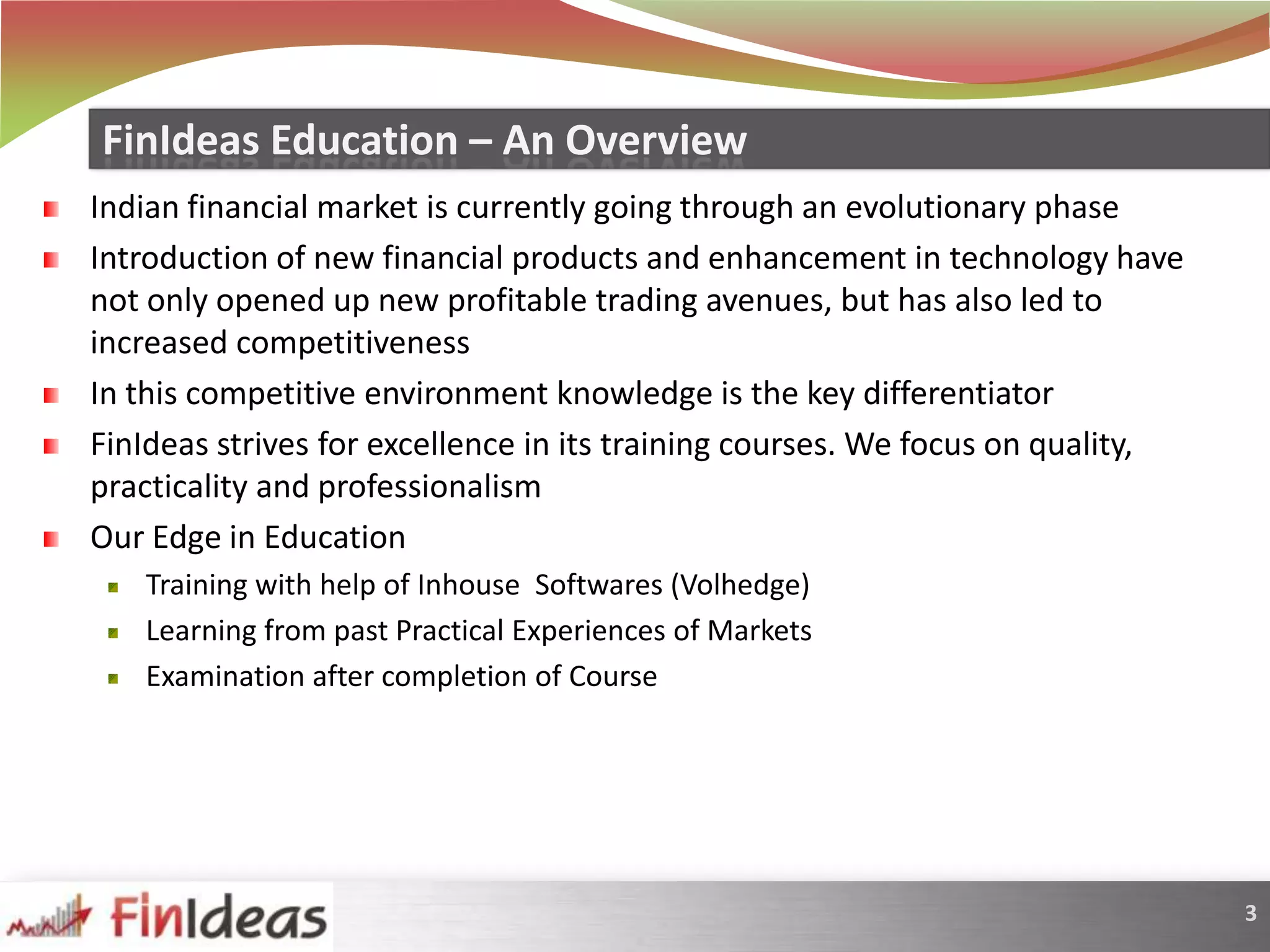 FinIdeas Education – An Overview

Indian financial market is currently going through an evolutionary phase

Introduction of new financial products and enhancement in technology have not only opened up new profitable trading avenues, but has also led to increased competitiveness

In this competitive environment knowledge is the key differentiator

FinIdeas strives for excellence in its training courses. We focus on quality, practicality and professionalism

Our Edge in Education

Training with help of Inhouse Softwares (Volhedge)

Learning from past Practical Experiences of Markets

Examination after completion of Course

FinIdeas

3